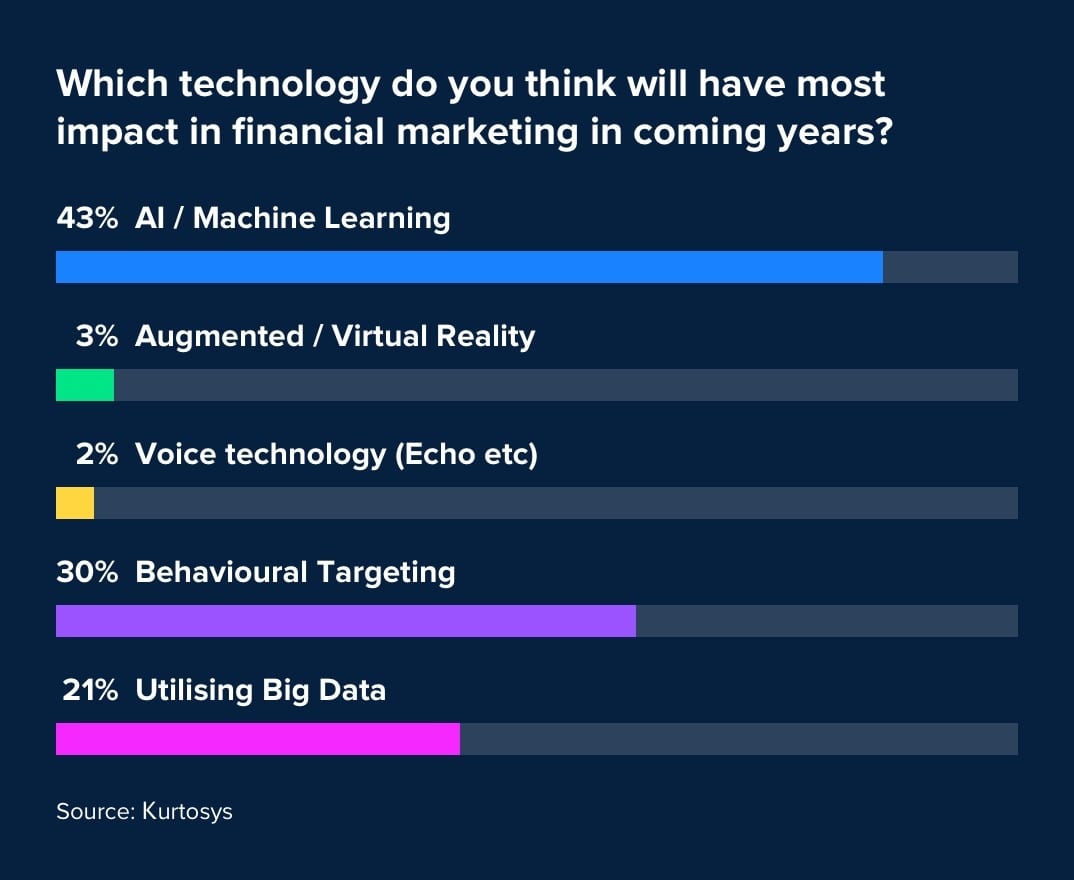 Which technology do you think will have most impact in financial marketing in coming years?

43% AI / Machine Learning

3% Augmented / Virtual Reality

2% Voice technology (Echo etc)

30% Behavioural Targeting

21% Utilising Big Data

Source: Kurtosys